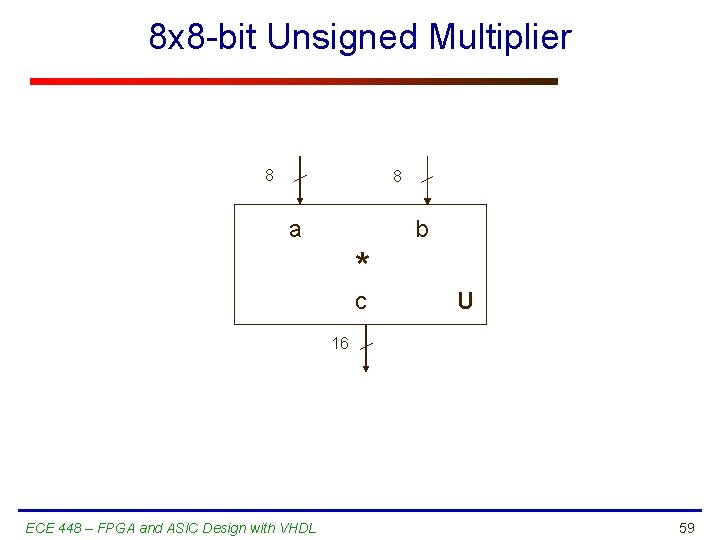 8x8-bit Unsigned Multiplier

8

8

a

b

*

c

U

16

ECE 448 – FPGA and ASIC Design with VHDL

59